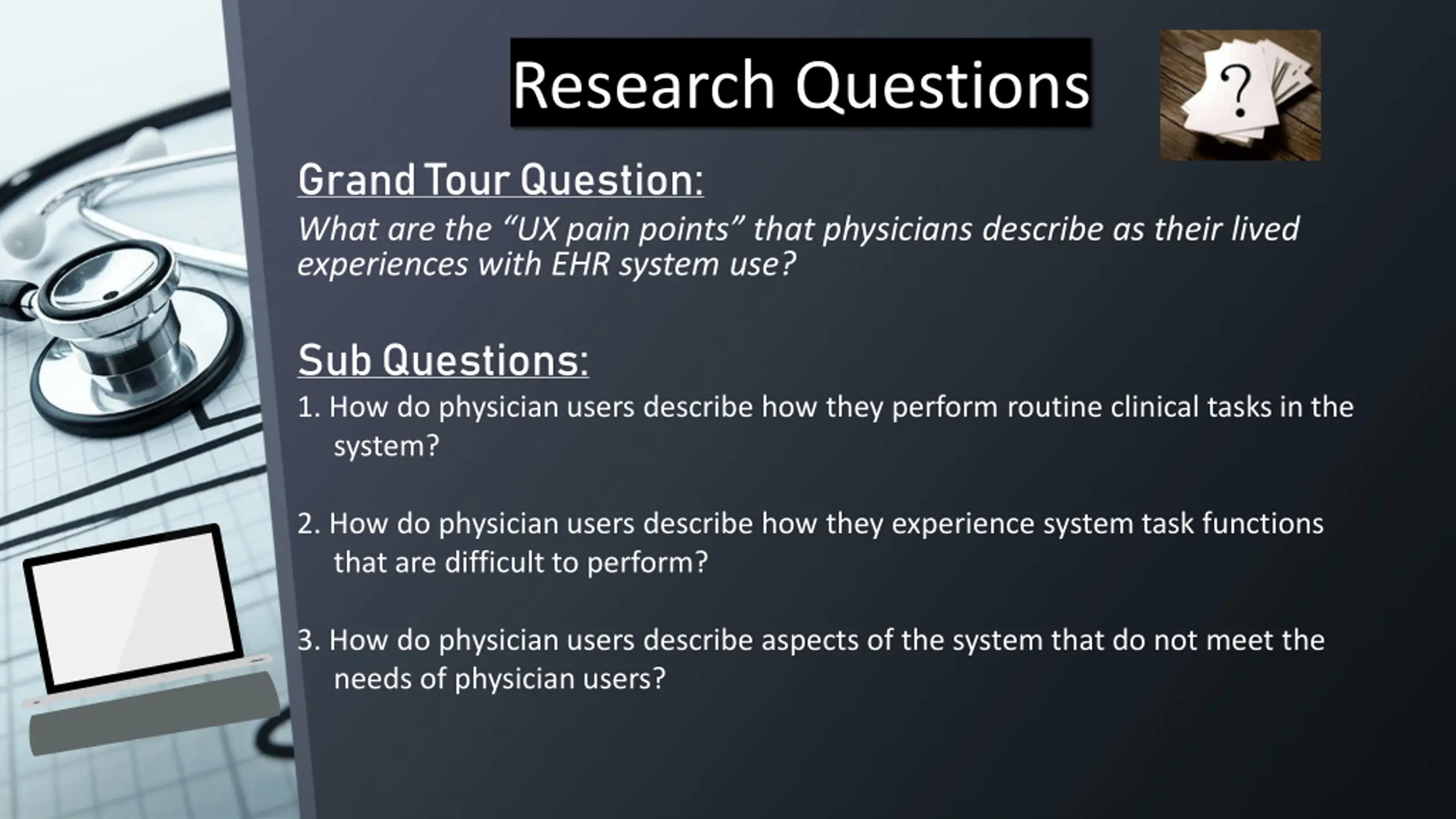 Research Questions

?

Grand Tour Question:

What are the “UX pain points” that physicians describe as their lived experiences with EHR system use?

Sub Questions:

1. How do physician users describe how they perform routine clinical tasks in the system?

2. How do physician users describe how they experience system task functions that are difficult to perform?

3. How do physician users describe aspects of the system that do not meet the needs of physician users?